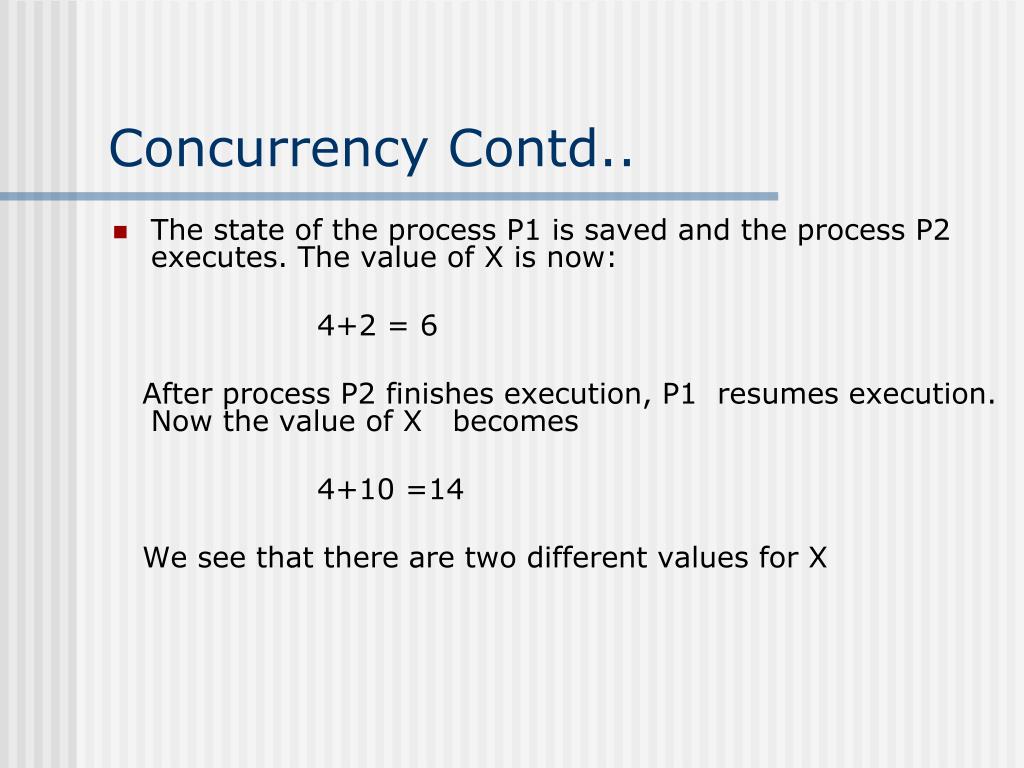 Concurrency Contd..

The state of the process P1 is saved and the process P2 executes. The value of X is now:

$4+2 = 6$

After process P2 finishes execution, P1 resumes execution. Now the value of X becomes

$4+10 =14$

We see that there are two different values for X